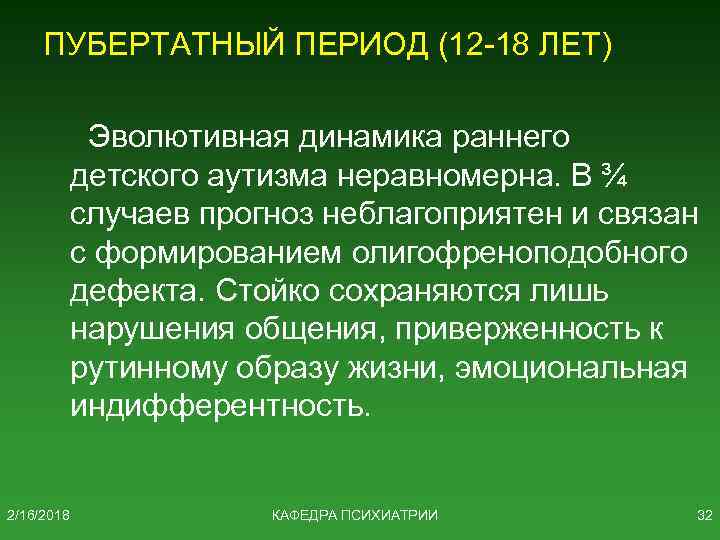 ПУБЕРТАТНЫЙ ПЕРИОД (12-18 ЛЕТ)

Эволютивная динамика раннего детского аутизма неравномерна. В ¾ случаев прогноз неблагоприятен и связан с формированием олигофреноподобного дефекта. Стойко сохраняются лишь нарушения общения, приверженность к рутинному образу жизни, эмоциональная индифферентность.

2/16/2018

КАФЕДРА ПСИХИАТРИИ

32